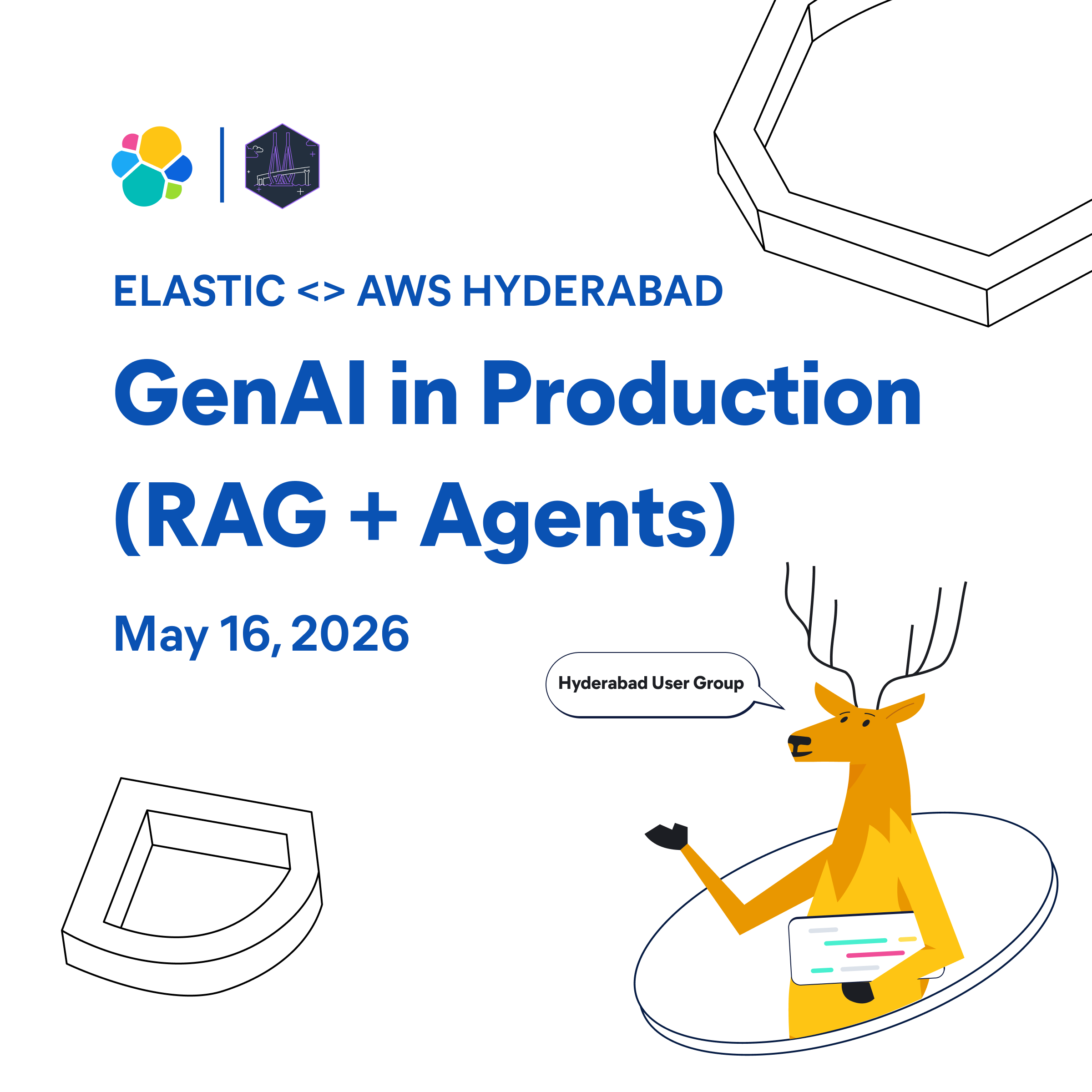 ELASTIC <> AWS HYDERABAD

GenAI in Production (RAG + Agents)

May 16, 2026

Hyderabad User Group